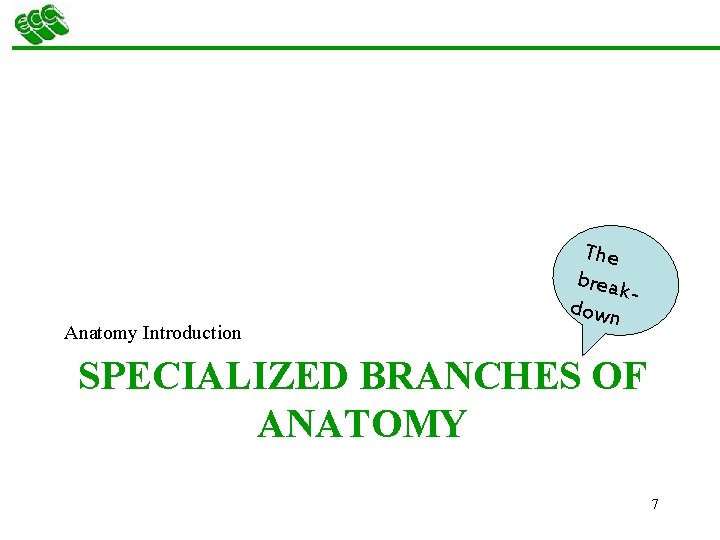 ECC

The break-down

Anatomy Introduction

SPECIALIZED BRANCHES OF ANATOMY

7